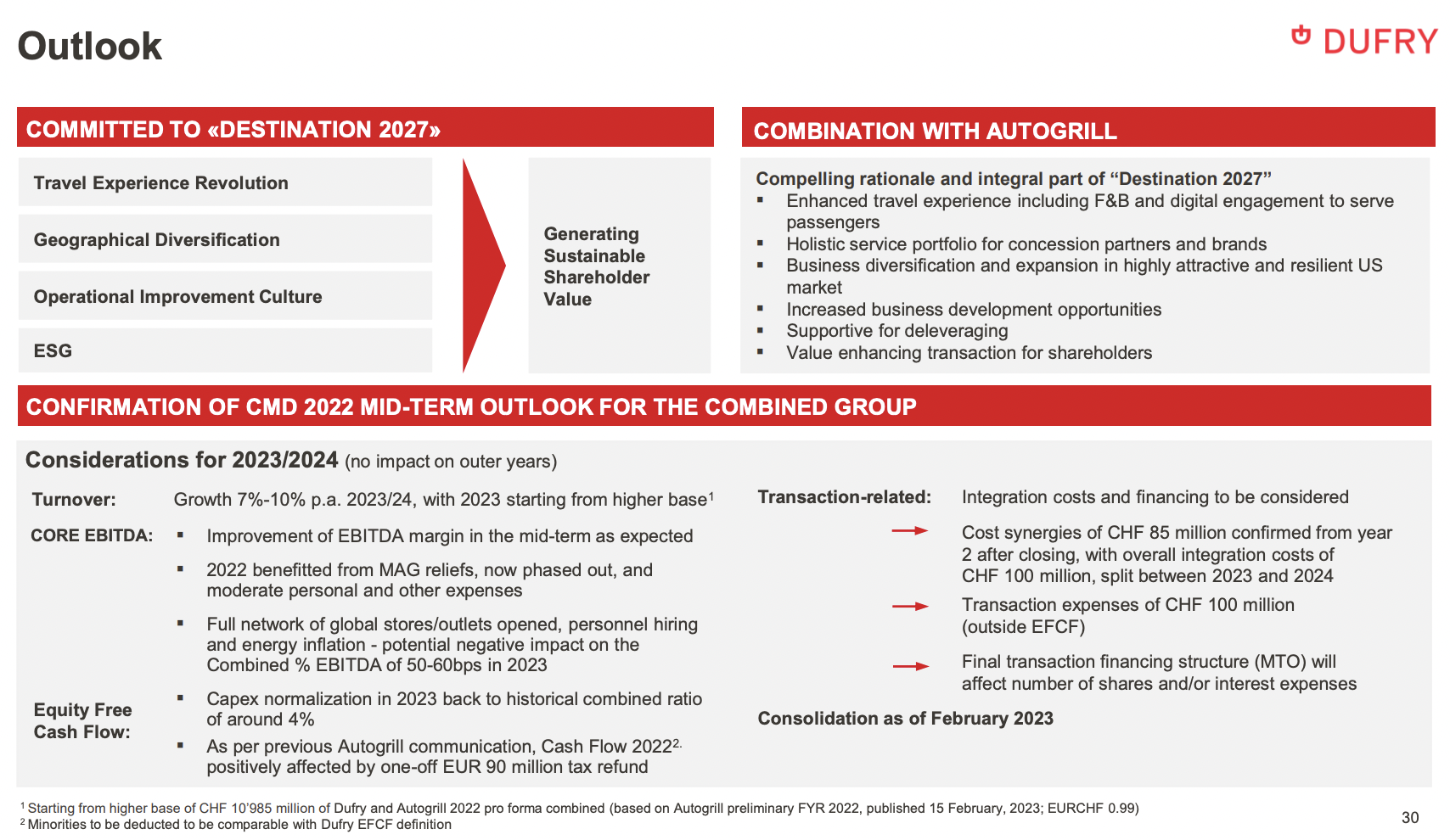 Outlook

DUFRY

COMMITTED TO «DESTINATION 2027»

Travel Experience Revolution

Geographical Diversification

Operational Improvement Culture

ESG

Generating Sustainable Shareholder Value

COMBINATION WITH AUTOGRILL

Compelling rationale and integral part of “Destination 2027”
▪ Enhanced travel experience including F&B and digital engagement to serve passengers
▪ Holistic service portfolio for concession partners and brands
▪ Business diversification and expansion in highly attractive and resilient US market
▪ Increased business development opportunities
▪ Supportive for deleveraging
▪ Value enhancing transaction for shareholders

CONFIRMATION OF CMD 2022 MID-TERM OUTLOOK FOR THE COMBINED GROUP

Considerations for 2023/2024 (no impact on outer years)

Turnover: Growth 7%-10% p.a. 2023/24, with 2023 starting from higher base$^1$

CORE EBITDA:
▪ Improvement of EBITDA margin in the mid-term as expected
▪ 2022 benefitted from MAG reliefs, now phased out, and moderate personal and other expenses
▪ Full network of global stores/outlets opened, personnel hiring and energy inflation - potential negative impact on the Combined % EBITDA of 50-60bps in 2023

Equity Free Cash Flow:
▪ Capex normalization in 2023 back to historical combined ratio of around 4%
▪ As per previous Autogrill communication, Cash Flow 2022$^{2.}$ positively affected by one-off EUR 90 million tax refund

Transaction-related: Integration costs and financing to be considered

Cost synergies of CHF 85 million confirmed from year 2 after closing, with overall integration costs of CHF 100 million, split between 2023 and 2024

Transaction expenses of CHF 100 million (outside EFCF)

Final transaction financing structure (MTO) will affect number of shares and/or interest expenses

Consolidation as of February 2023

$^1$ Starting from higher base of CHF 10’985 million of Dufry and Autogrill 2022 pro forma combined (based on Autogrill preliminary FYR 2022, published 15 February, 2023; EURCHF 0.99)
$^2$ Minorities to be deducted to be comparable with Dufry EFCF definition

30